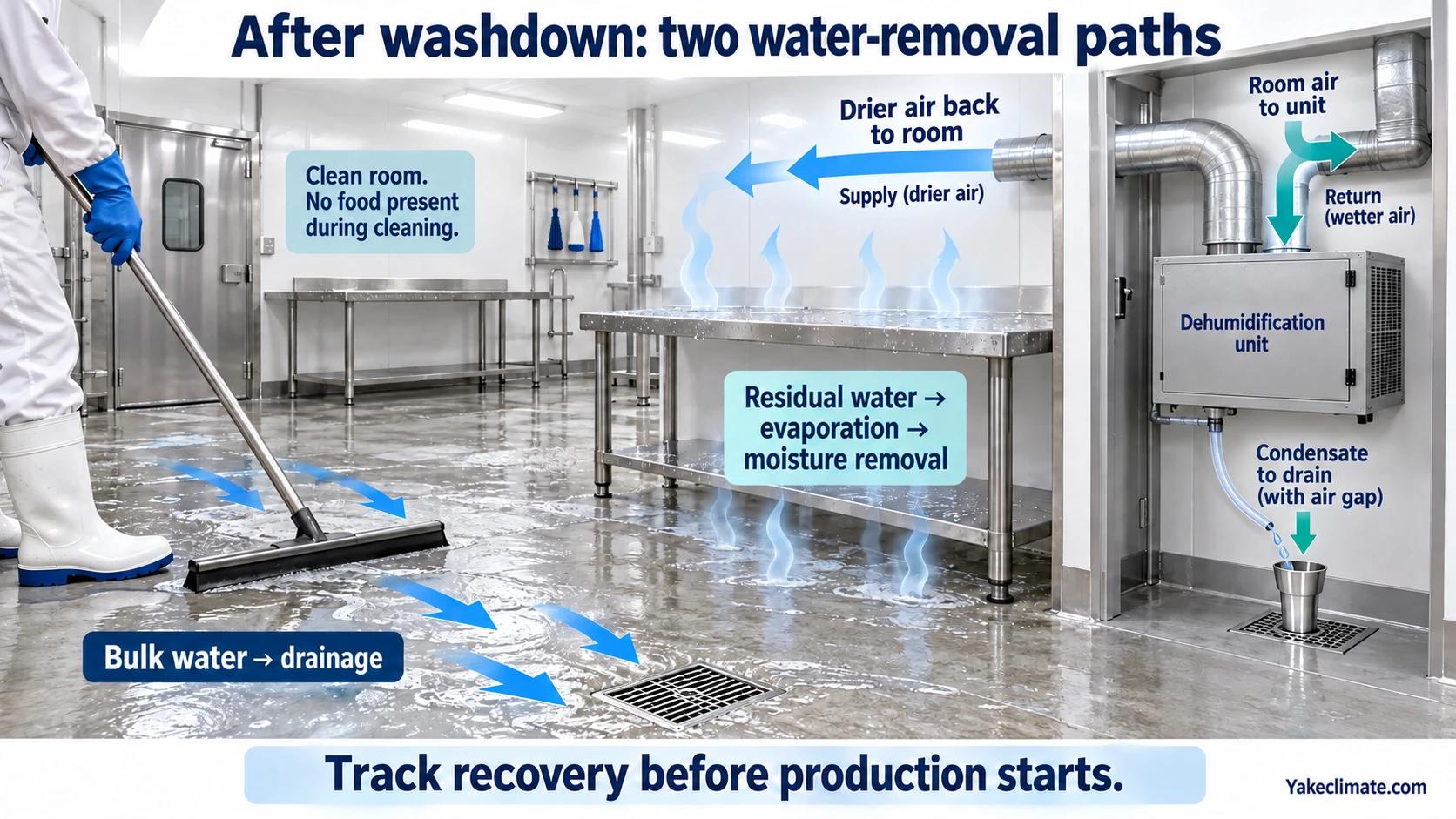 After washdown: two water-removal paths

Clean room. No food present during cleaning.

Drier air back to room

Supply (drier air)

Room air to unit

Return (wetter air)

Dehumidification unit

Residual water → evaporation → moisture removal

Condensate to drain (with air gap)

Bulk water → drainage

Track recovery before production starts.

Yakeclimate.com